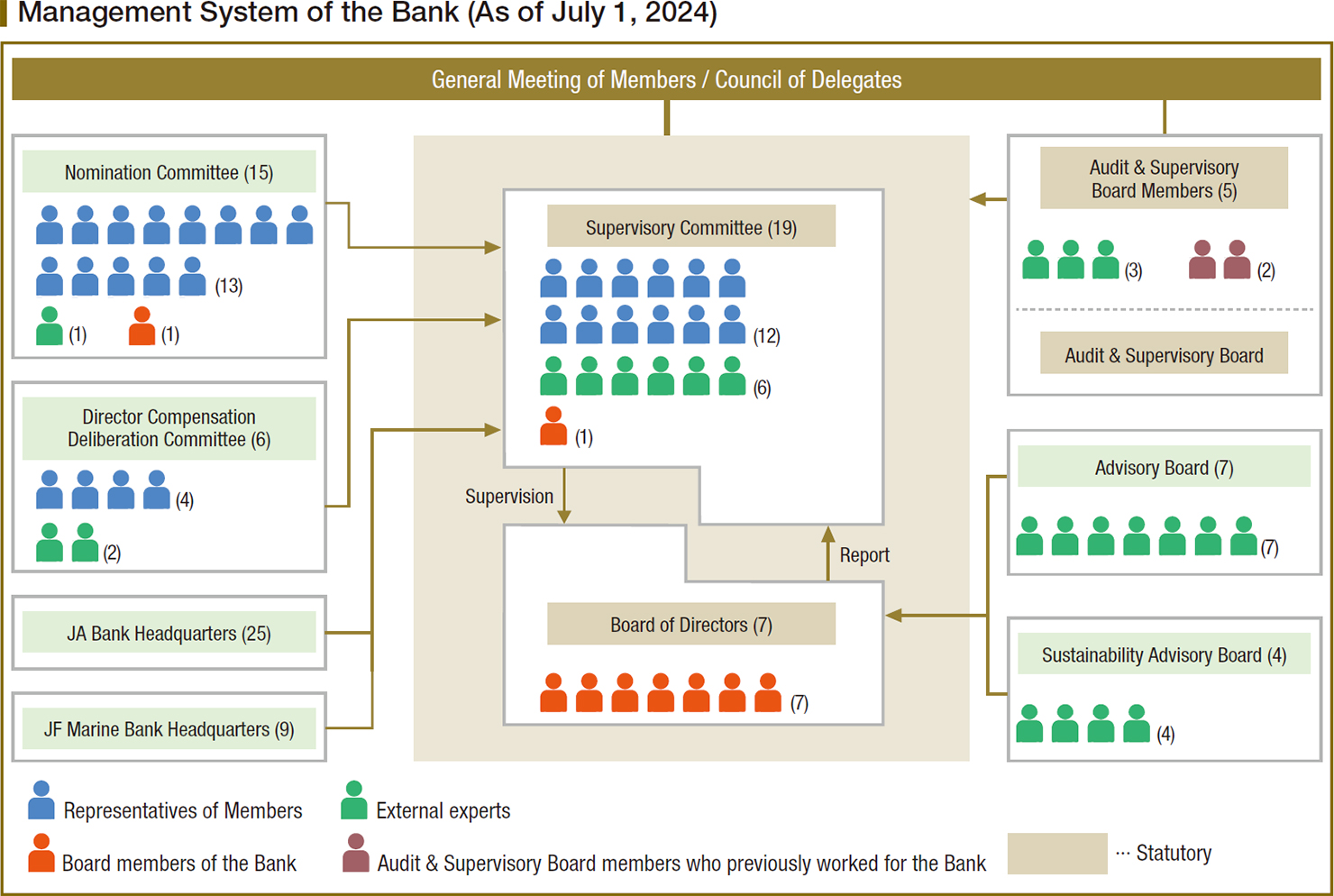 Management System of the Bank (As of July 1, 2024)

General Meeting of Members / Council of Delegates

Nomination Committee (15)

(13)

(1) (1)

Director Compensation Deliberation Committee (6)

(4)

(2)

JA Bank Headquarters (25)

JF Marine Bank Headquarters (9)

Supervisory Committee (19)

(12)

(6)

(1)

Supervision

Report

Board of Directors (7)

(7)

Audit & Supervisory Board Members (5)

(3) (2)

Audit & Supervisory Board

Advisory Board (7)

(7)

Sustainability Advisory Board (4)

(4)

Representatives of Members

External experts

Board members of the Bank

Audit & Supervisory Board members who previously worked for the Bank

··· Statutory